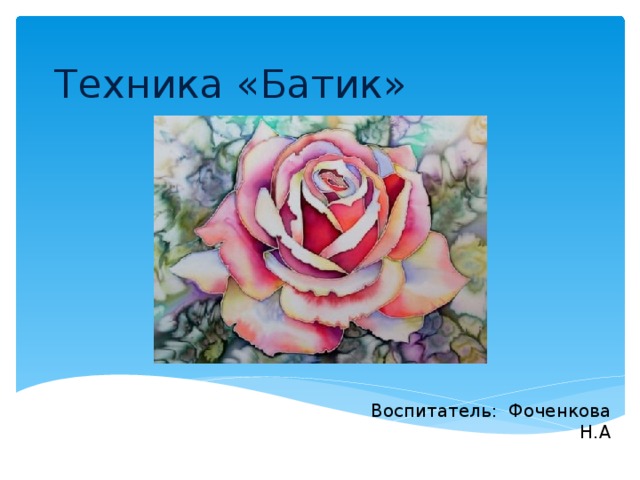 Техника «Батик»

Воспитатель: Фоченкова Н.А